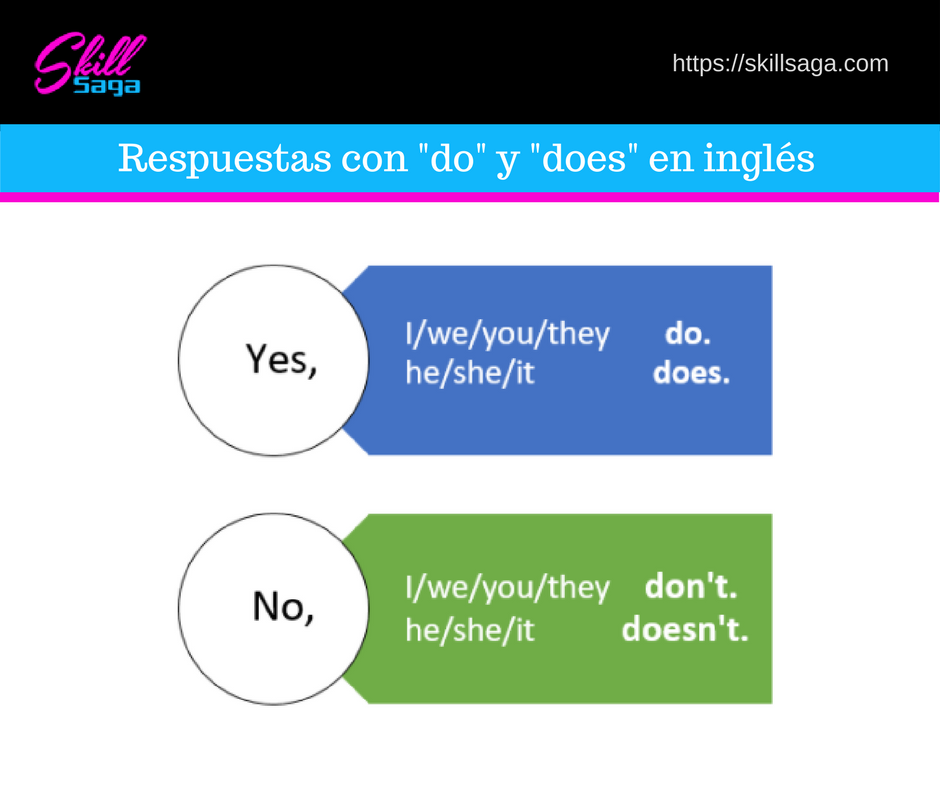 Skill Saga

https://skillsaga.com

Respuestas con "do" y "does" en inglés

Yes,

I/we/you/they do.
he/she/it does.

No,

I/we/you/they don't.
he/she/it doesn't.